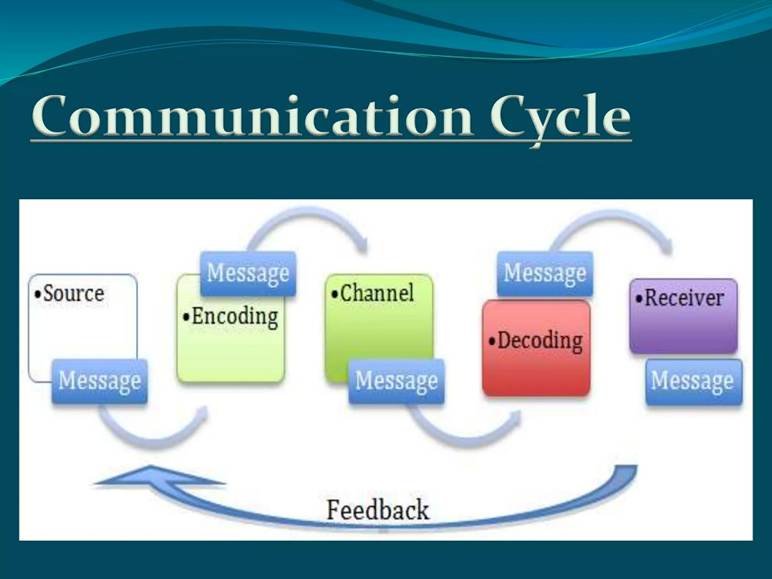 Communication Cycle

• Source

Message

Message

• Encoding

• Channel

Message

Message

• Decoding

• Receiver

Message

Feedback